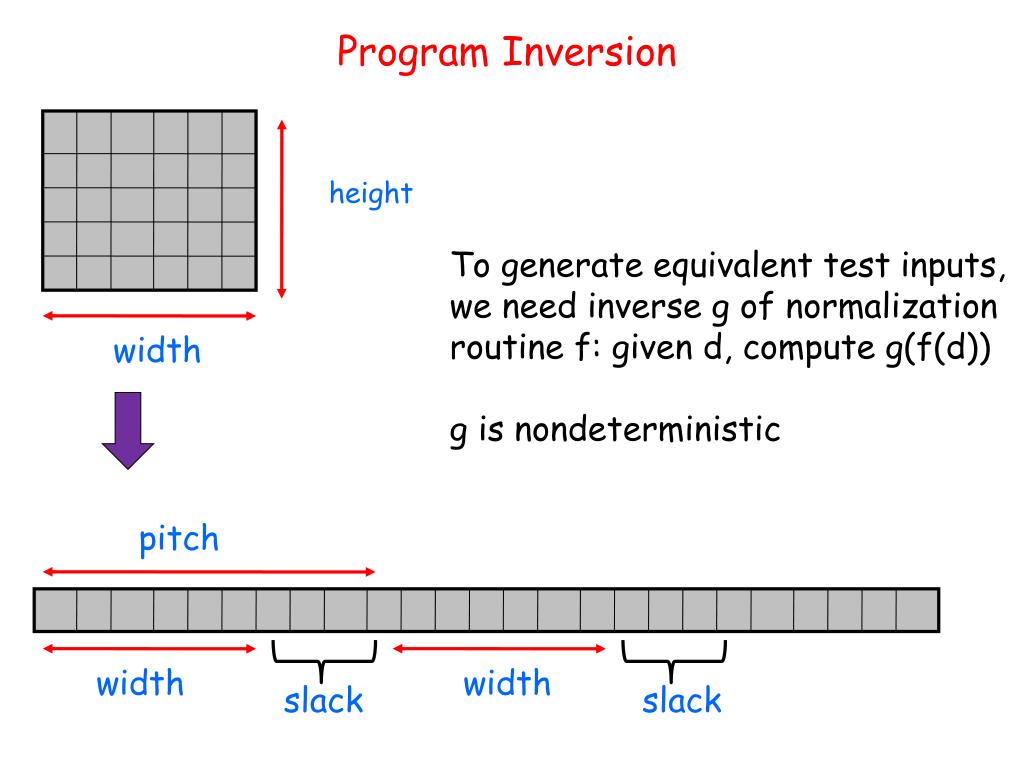 Program Inversion

height

width

To generate equivalent test inputs, we need inverse g of normalization routine f: given d, compute g(f(d))

g is nondeterministic

pitch

width

slack

width

slack